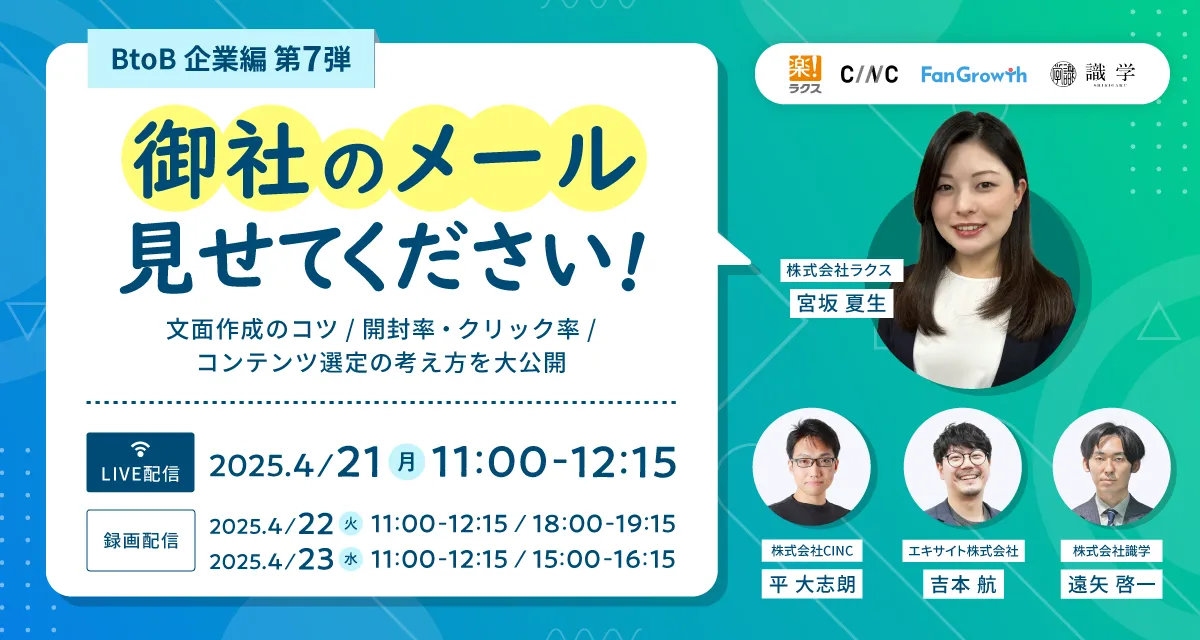 BtoB 企業編 第7弾

御社のメール
見せてください!

文面作成のコツ / 開封率・クリック率 /
コンテンツ選定の考え方を大公開

LIVE配信 2025.4/21 月 11:00-12:15

録画配信 2025.4/22 火 11:00-12:15 / 18:00-19:15
2025.4/23 水 11:00-12:15 / 15:00-16:15

楽! ラクス C/NC FanGrowth 識学

株式会社ラクス
宮坂 夏生

株式会社CINC
平 大志朗

エキサイト株式会社
吉本 航

株式会社識学
遠矢 啓一